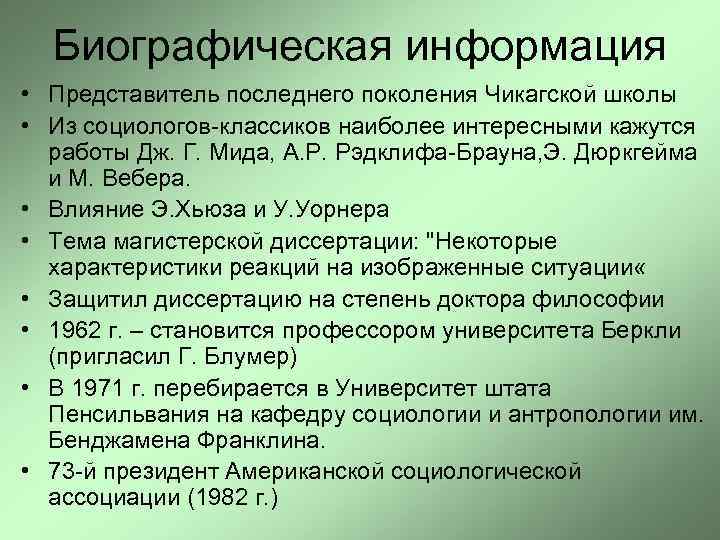 Биографическая информация

• Представитель последнего поколения Чикагской школы
• Из социологов-классиков наиболее интересными кажутся работы Дж. Г. Мида, А.Р. Рэдклифа-Брауна,Э. Дюркгейма и М. Вебера.
• Влияние Э.Хьюза и У.Уорнера
• Тема магистерской диссертации: "Некоторые характеристики реакций на изображенные ситуации«
• Защитил диссертацию на степень доктора философии
• 1962 г. – становится профессором университета Беркли (пригласил Г. Блумер)
• В 1971 г. перебирается в Университет штата Пенсильвания на кафедру социологии и антропологии им. Бенджамена Франклина.
• 73-й президент Американской социологической ассоциации (1982 г.)